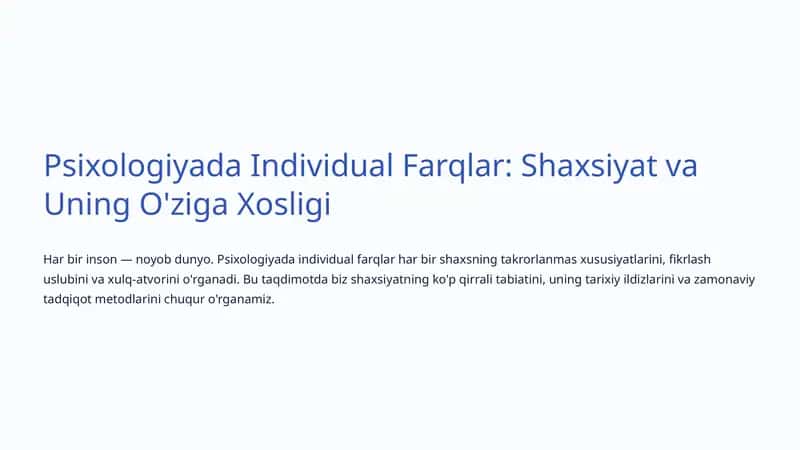 Psixologiyada Individual Farqlar: Shaxsiyat va Uning O'ziga Xosligi

Har bir inson — noyob dunyo. Psixologiyada individual farqlar har bir shaxsning takrorlanmas xususiyatlarini, fikrlash uslubini va xulq-atvorini o'rganadi. Bu taqdimotda biz shaxsiyatning ko'p qirrali tabiatini, uning tarixiy ildizlarini va zamonaviy tadqiqot metodlarini chuqur o'rganamiz.